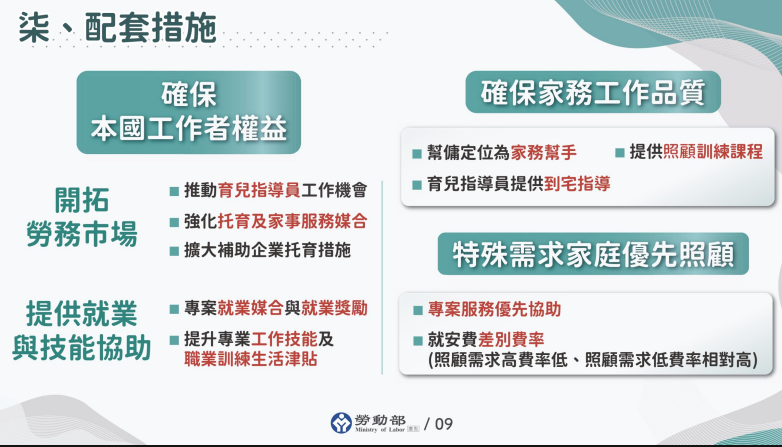 柒、配套措施

確保
本國工作者權益

開拓
勞務市場

■ 推動育兒指導員工作機會
■ 強化托育及家事服務媒合
■ 擴大補助企業托育措施

提供就業
與技能協助

■ 專案就業媒合與就業獎勵
■ 提升專業工作技能及職業訓練生活津貼

確保家務工作品質

■ 幫傭定位為家務幫手
■ 提供照顧訓練課程
■ 育兒指導員提供到宅指導

特殊需求家庭優先照顧

■ 專案服務優先協助
■ 就安費差別費率
(照顧需求高費率低、照顧需求低費率相對高)

勞動部 Ministry of Labor / 09